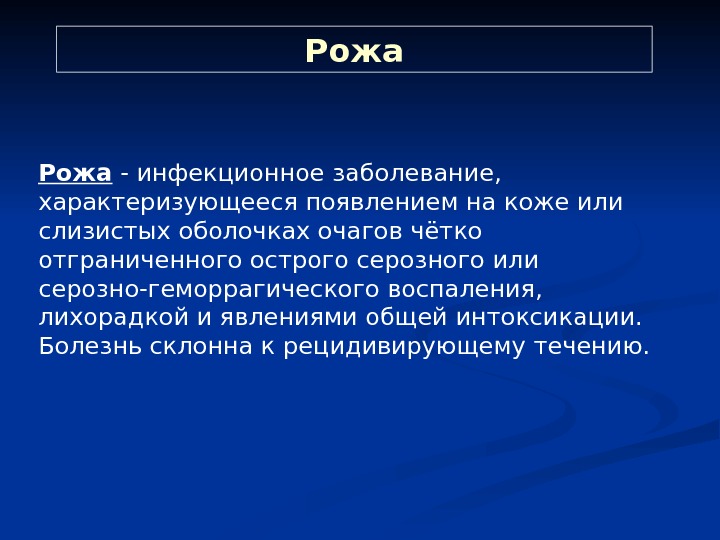 Рожа

Рожа - инфекционное заболевание, характеризующееся появлением на коже или слизистых оболочках очагов чётко отграниченного острого серозного или серозно-геморрагического воспаления, лихорадкой и явлениями общей интоксикации. Болезнь склонна к рецидивирующему течению.